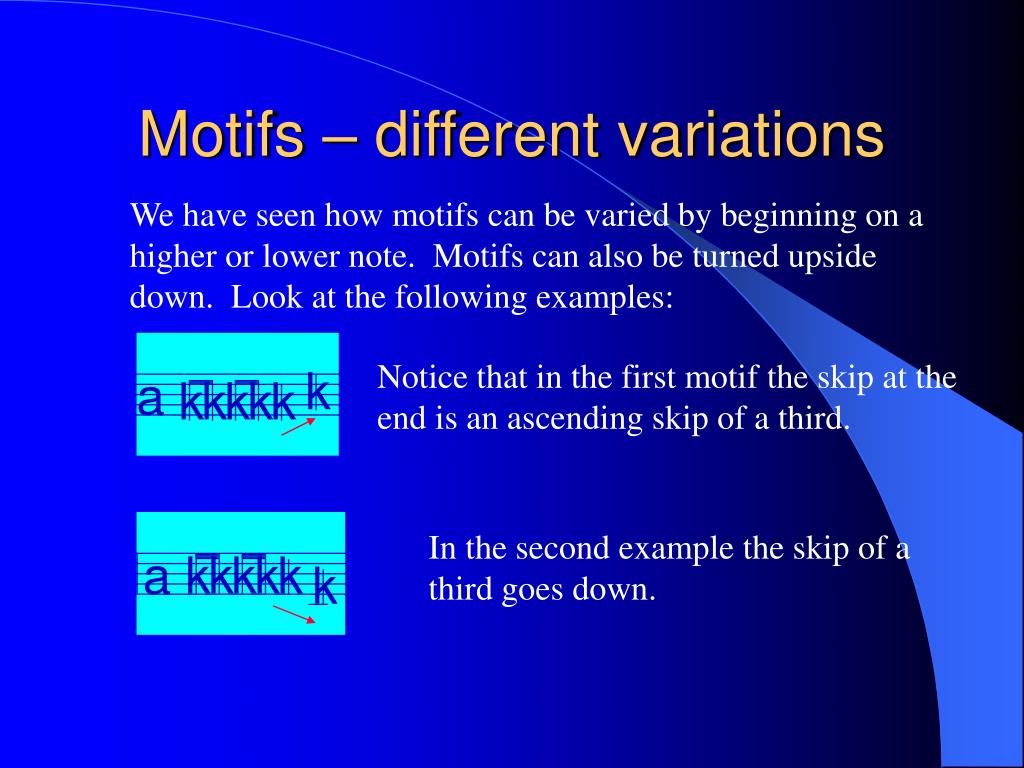 Motifs – different variations

We have seen how motifs can be varied by beginning on a higher or lower note. Motifs can also be turned upside down. Look at the following examples:

a kkkkk k

Notice that in the first motif the skip at the end is an ascending skip of a third.

a kkkkk k

In the second example the skip of a third goes down.